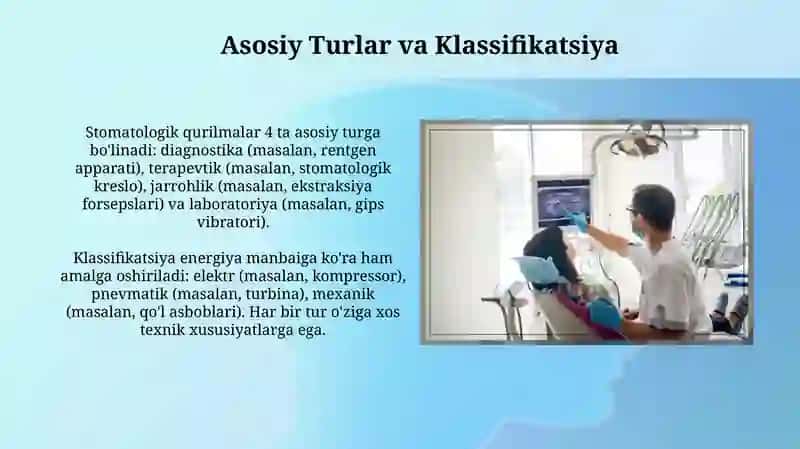 Asosiy Turlar va Klassifikatsiya

Stomatologik qurilmalar 4 ta asosiy turga bo'linadi: diagnostika (masalan, rentgen apparati), terapevtik (masalan, stomatologik kreslo), jarrohlik (masalan, ekstraksiya forsepslari) va laboratoriya (masalan, gips vibratori).

Klassifikatsiya energiya manbaiga ko'ra ham amalga oshiriladi: elektr (masalan, kompressor), pnevmatik (masalan, turbina), mexanik (masalan, qo'l asboblari). Har bir tur o'ziga xos texnik xususiyatlarga ega.